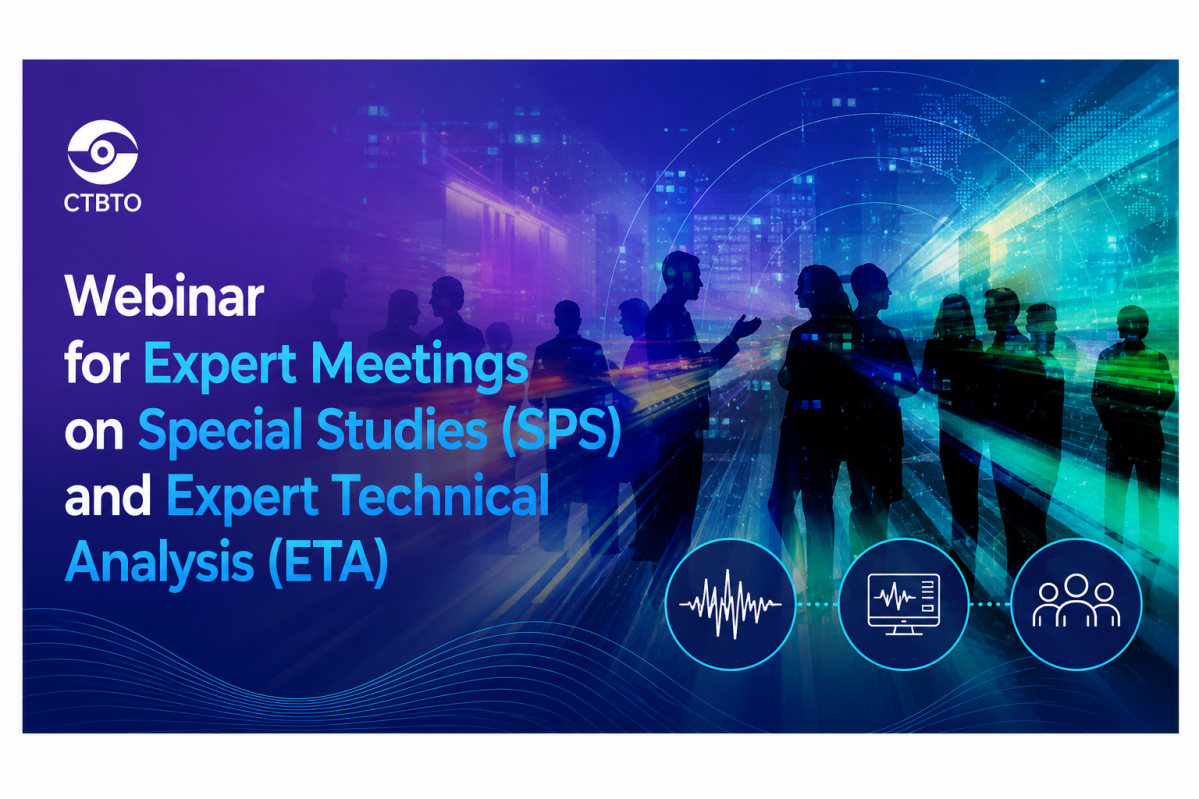 CTBTO

Webinar
for Expert Meetings
on Special Studies (SPS)
and Expert Technical
Analysis (ETA)